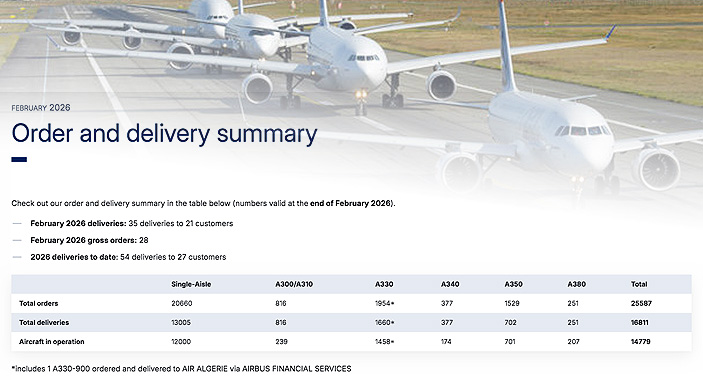 FEBRUARY 2026

Order and delivery summary

Check out our order and delivery summary in the table below (numbers valid at the end of February 2026).

— February 2026 deliveries: 35 deliveries to 21 customers

— February 2026 gross orders: 28

— 2026 deliveries to date: 54 deliveries to 27 customers

| | Single-Aisle | A300/A310 | A330 | A340 | A350 | A380 | Total |
|---|---|---|---|---|---|---|---|
| Total orders | 20660 | 816 | 1954* | 377 | 1529 | 251 | 25587 |
| Total deliveries | 13005 | 816 | 1660* | 377 | 702 | 251 | 16811 |
| Aircraft in operation | 12000 | 239 | 1458* | 174 | 701 | 207 | 14779 |

*includes 1 A330-900 ordered and delivered to AIR ALGERIE via AIRBUS FINANCIAL SERVICES